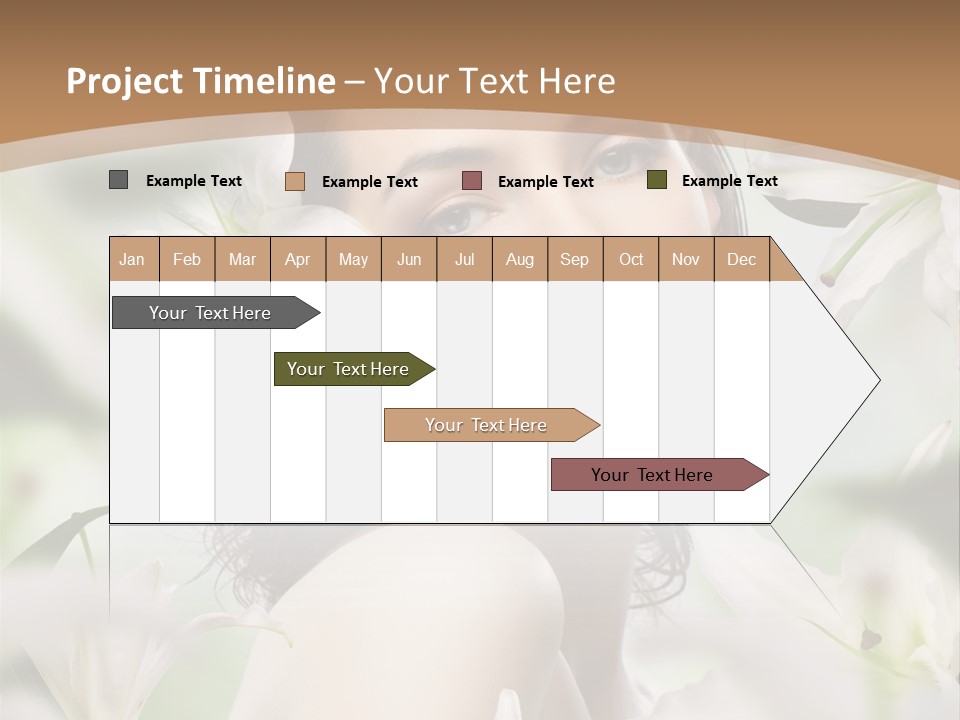 Project Timeline – Your Text Here

Example Text
Example Text
Example Text
Example Text

| Jan | Feb | Mar | Apr | May | Jun | Jul | Aug | Sep | Oct | Nov | Dec |
|---|---|---|---|---|---|---|---|---|---|---|---|

Your Text Here
Your Text Here
Your Text Here
Your Text Here